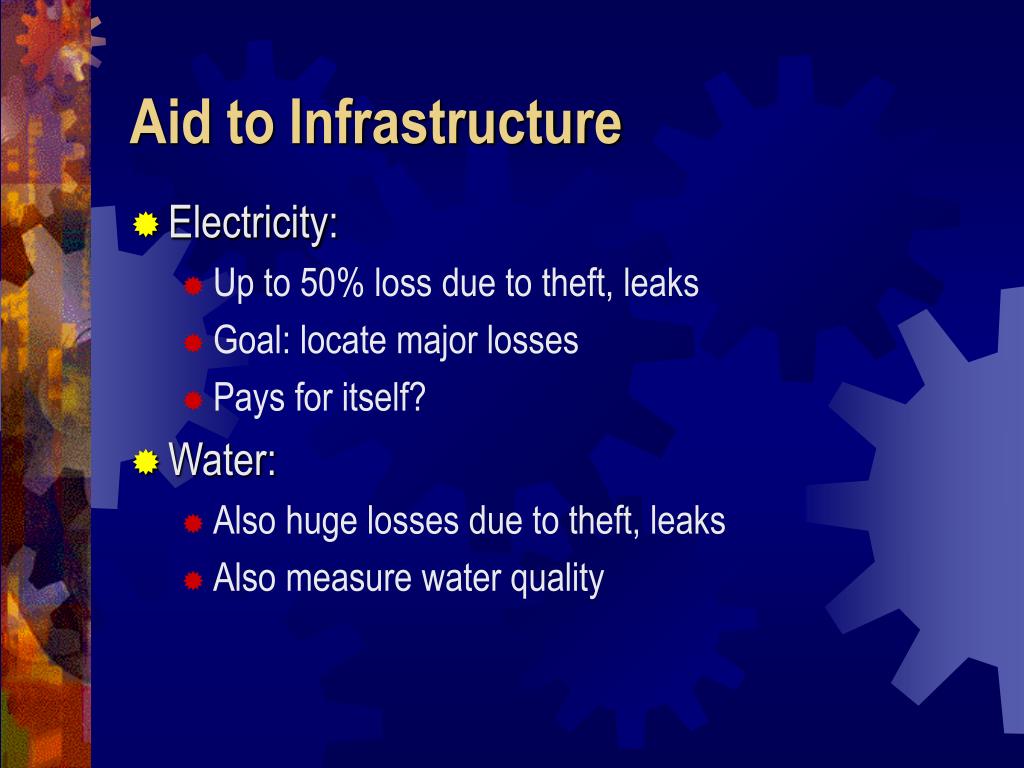 Aid to Infrastructure

Electricity:
Up to 50% loss due to theft, leaks
Goal: locate major losses
Pays for itself?

Water:
Also huge losses due to theft, leaks
Also measure water quality